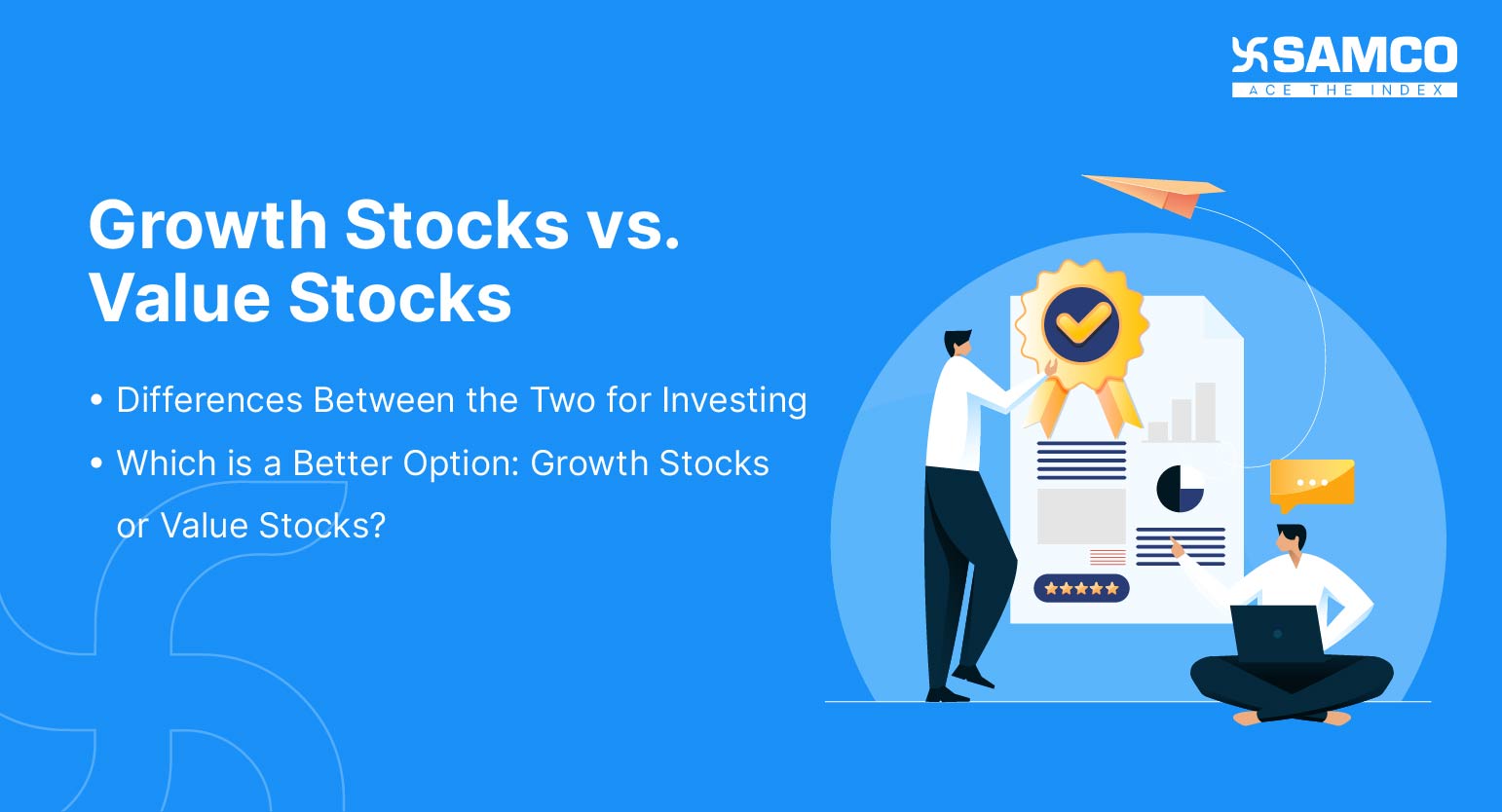 SAMCO
ACE THE INDEX

Growth Stocks vs. Value Stocks

• Differences Between the Two for Investing
• Which is a Better Option: Growth Stocks or Value Stocks?